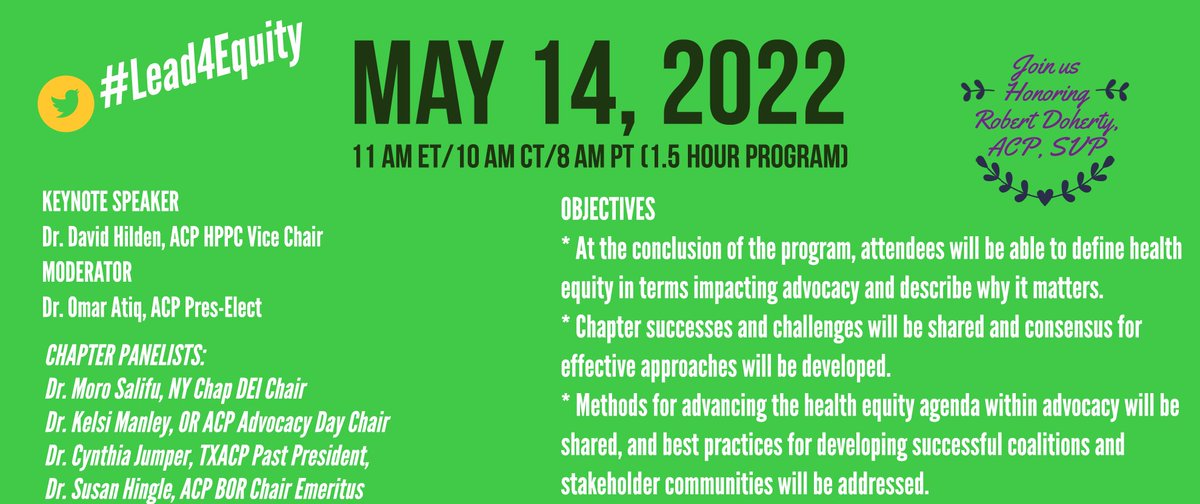 #Lead4Equity

MAY 14, 2022

11 AM ET/10 AM CT/8 AM PT (1.5 HOUR PROGRAM)

Join us Honoring Robert Doherty, ACP, SVP

KEYNOTE SPEAKER
Dr. David Hilden, ACP HPPC Vice Chair
MODERATOR
Dr. Omar Atiq, ACP Pres-Elect

CHAPTER PANELISTS:
Dr. Moro Salifu, NY Chap DEI Chair
Dr. Kelsi Manley, OR ACP Advocacy Day Chair
Dr. Cynthia Jumper, TXACP Past President,
Dr. Susan Hingle, ACP BOR Chair Emeritus

OBJECTIVES
* At the conclusion of the program, attendees will be able to define health equity in terms impacting advocacy and describe why it matters.
* Chapter successes and challenges will be shared and consensus for effective approaches will be developed.
* Methods for advancing the health equity agenda within advocacy will be shared, and best practices for developing successful coalitions and stakeholder communities will be addressed.